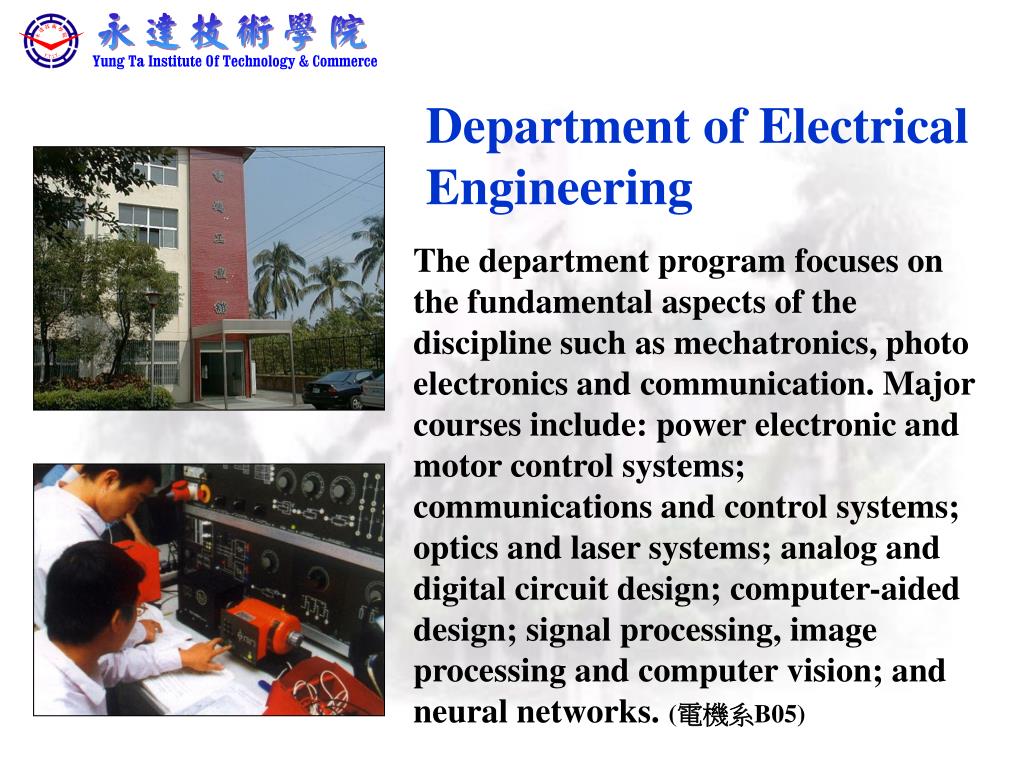 永達技術學院
Yung Ta Institute Of Technology & Commerce

Department of Electrical Engineering

The department program focuses on the fundamental aspects of the discipline such as mechatronics, photo electronics and communication. Major courses include: power electronic and motor control systems; communications and control systems; optics and laser systems; analog and digital circuit design; computer-aided design; signal processing, image processing and computer vision; and neural networks. (電機系B05)